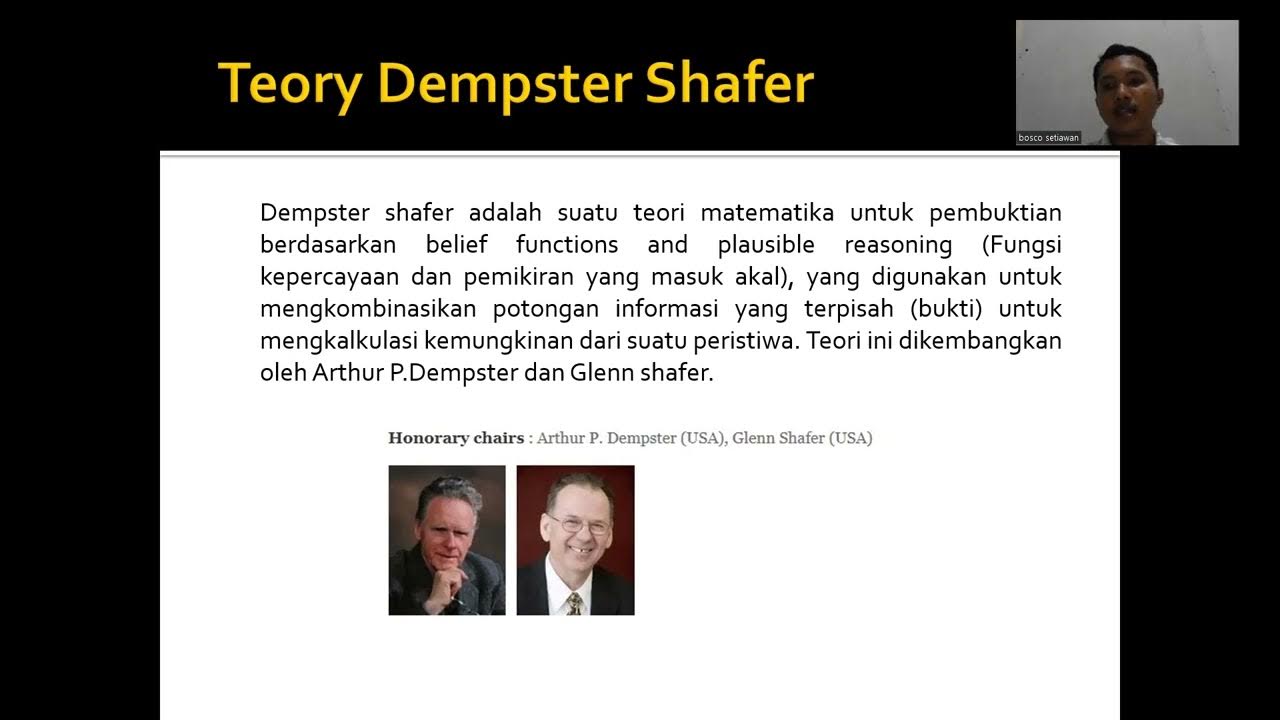 Teory Dempster Shafer

bosco setiawan

Dempster shafer adalah suatu teori matematika untuk pembuktian berdasarkan belief functions and plausible reasoning (Fungsi kepercayaan dan pemikiran yang masuk akal), yang digunakan untuk mengkombinasikan potongan informasi yang terpisah (bukti) untuk mengkalkulasi kemungkinan dari suatu peristiwa. Teori ini dikembangkan oleh Arthur P.Dempster dan Glenn shafer.

Honorary chairs : Arthur P. Dempster (USA), Glenn Shafer (USA)